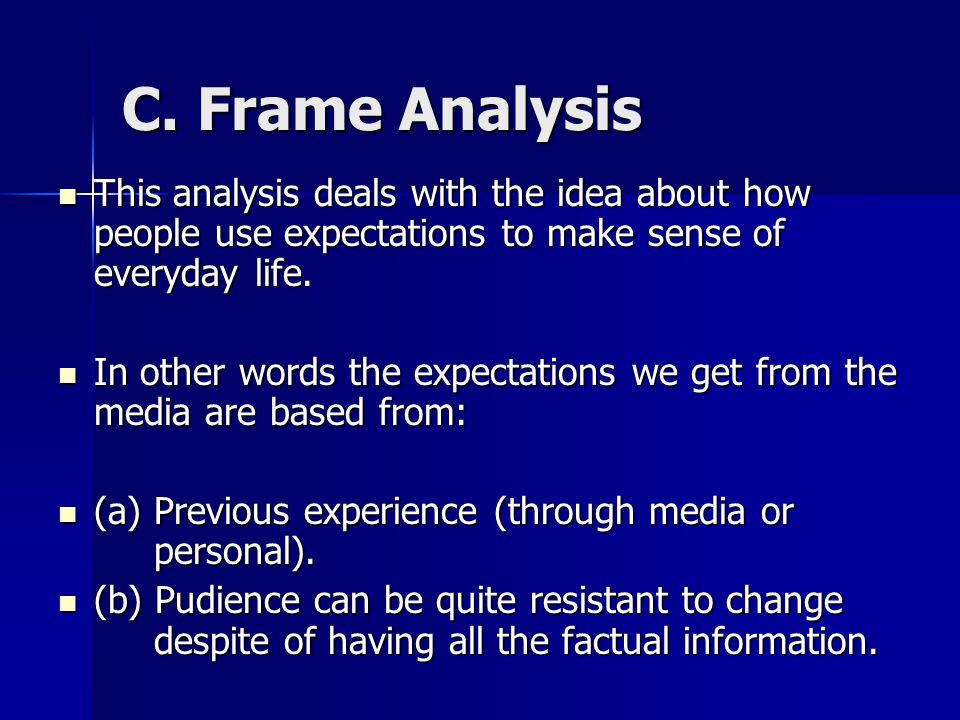 C. Frame Analysis

This analysis deals with the idea about how people use expectations to make sense of everyday life.

In other words the expectations we get from the media are based from:

(a) Previous experience (through media or personal).

(b) Pudience can be quite resistant to change despite of having all the factual information.